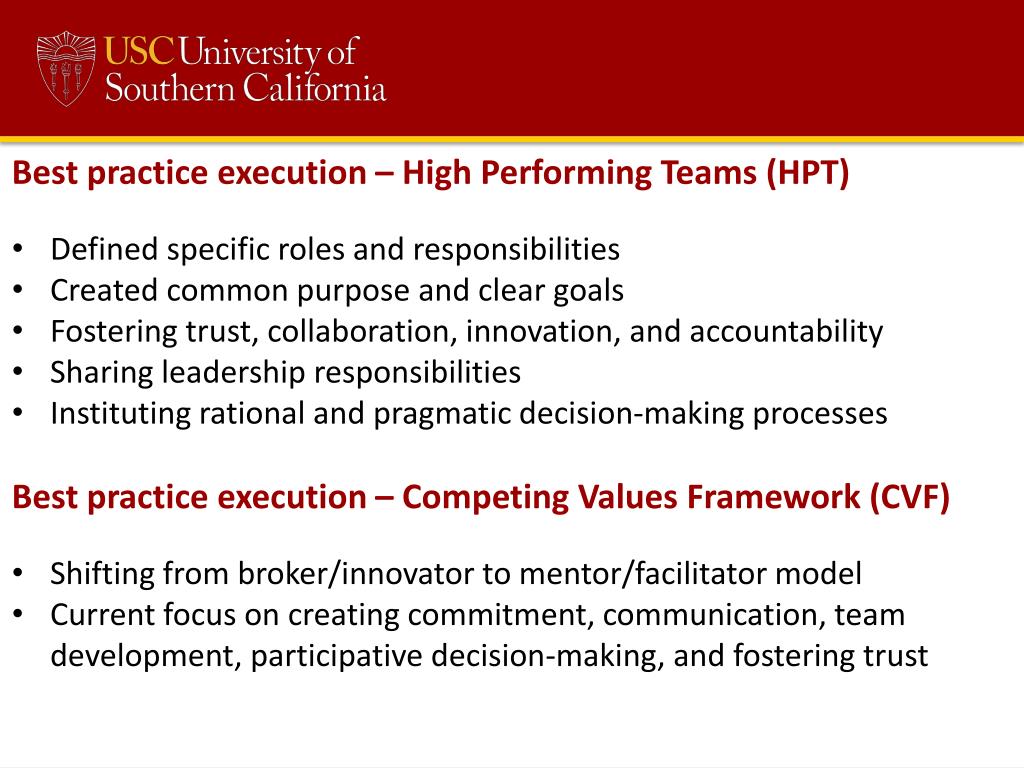 USC University of Southern California

Best practice execution – High Performing Teams (HPT)

• Defined specific roles and responsibilities
• Created common purpose and clear goals
• Fostering trust, collaboration, innovation, and accountability
• Sharing leadership responsibilities
• Instituting rational and pragmatic decision-making processes

Best practice execution – Competing Values Framework (CVF)

• Shifting from broker/innovator to mentor/facilitator model
• Current focus on creating commitment, communication, team development, participative decision-making, and fostering trust